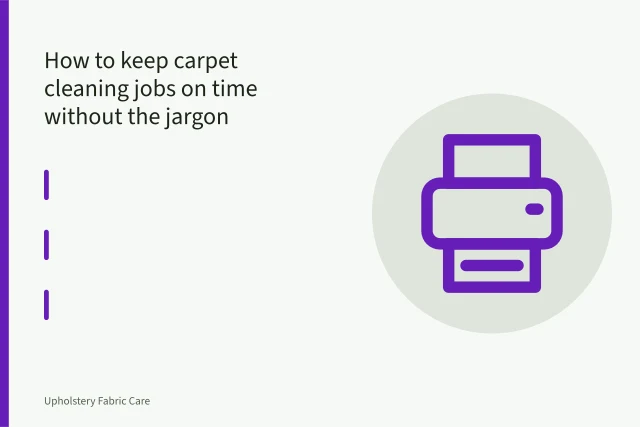 How to keep carpet cleaning jobs on time without the jargon

Upholstery Fabric Care